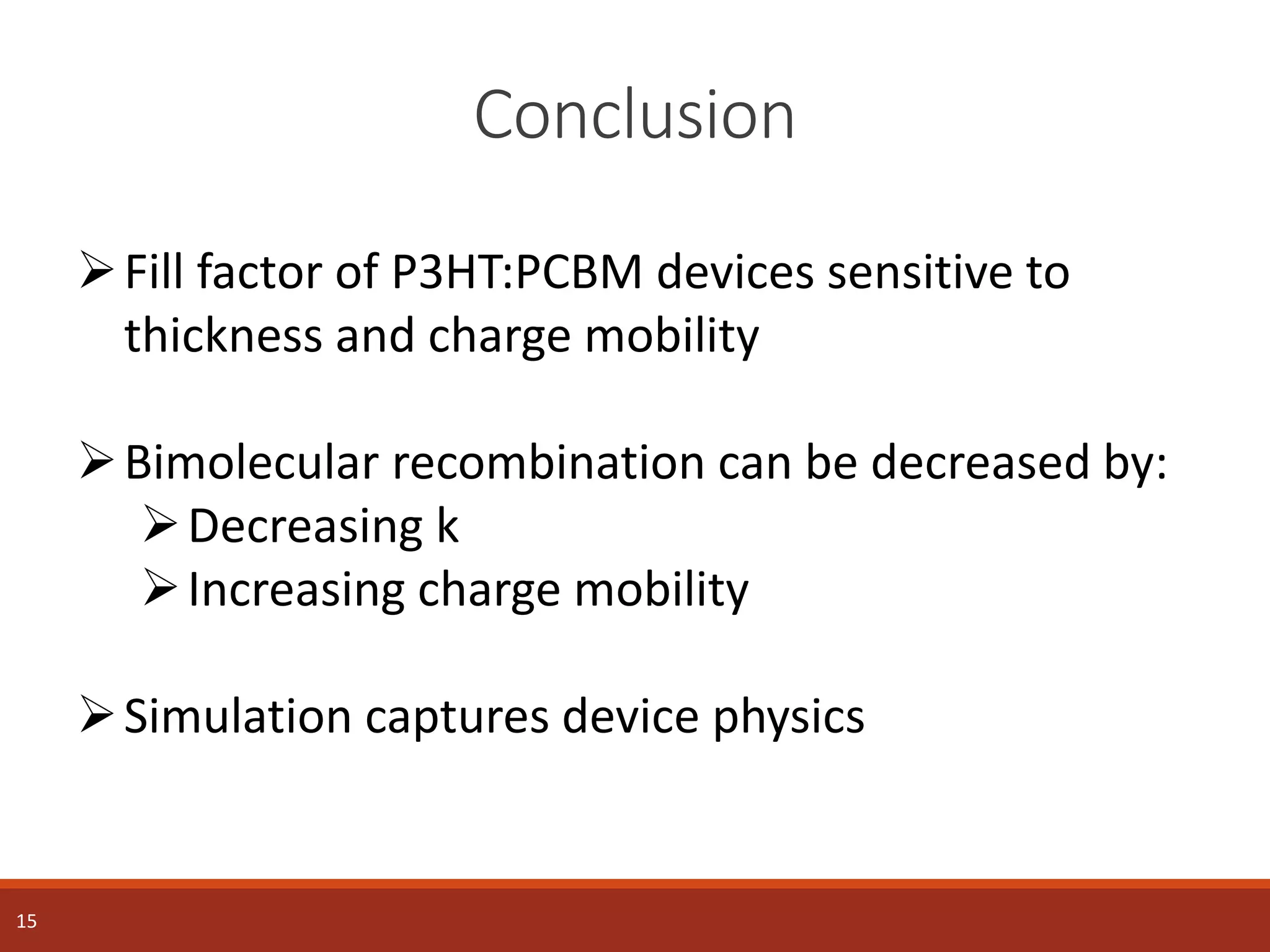 Conclusion

➢ Fill factor of P3HT:PCBM devices sensitive to thickness and charge mobility

➢ Bimolecular recombination can be decreased by:
➢ Decreasing k
➢ Increasing charge mobility

➢ Simulation captures device physics

15